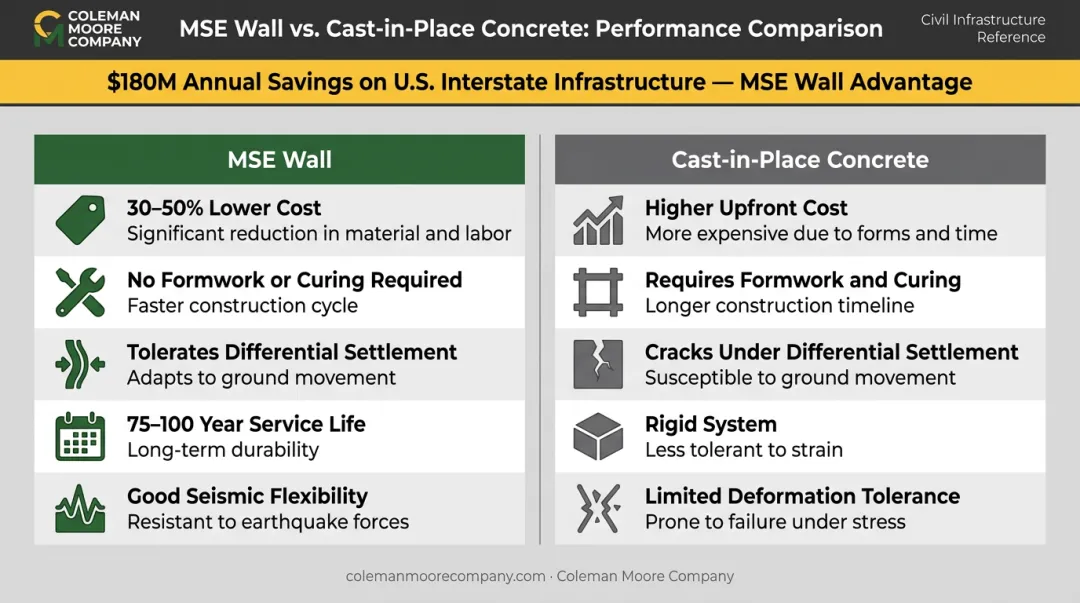 COLEMAN MOORE COMPANY

MSE Wall vs. Cast-in-Place Concrete: Performance Comparison

Civil Infrastructure Reference

$180M Annual Savings on U.S. Interstate Infrastructure — MSE Wall Advantage

MSE Wall

30–50% Lower Cost
Significant reduction in material and labor

No Formwork or Curing Required
Faster construction cycle

Tolerates Differential Settlement
Adapts to ground movement

75–100 Year Service Life
Long-term durability

Good Seismic Flexibility
Resistant to earthquake forces

Cast-in-Place Concrete

Higher Upfront Cost
More expensive due to forms and time

Requires Formwork and Curing
Longer construction timeline

Cracks Under Differential Settlement
Susceptible to ground movement

Rigid System
Less tolerant to strain

Limited Deformation Tolerance
Prone to failure under stress

colemanmoorecompany.com · Coleman Moore Company